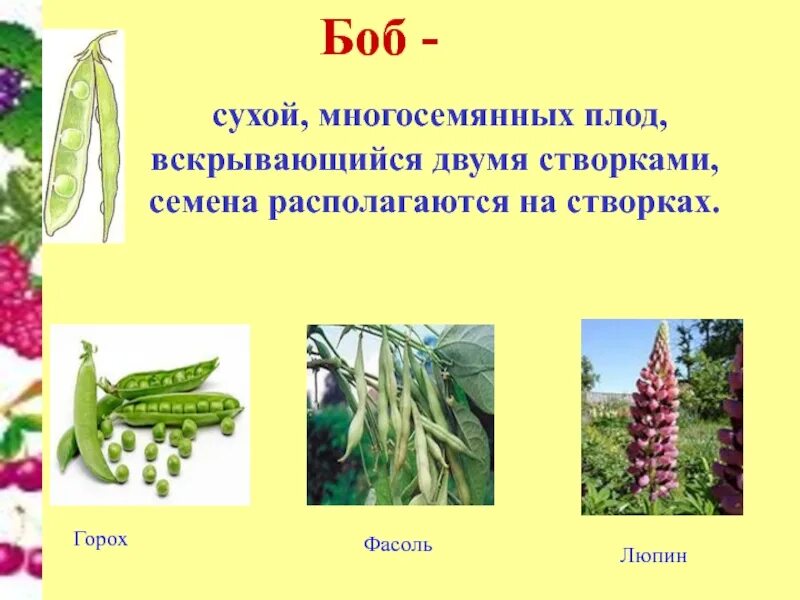 Боб -

сухой, многосемянных плод, вскрывающийся двумя створками, семена располагаются на створках.

Горох

Фасоль

Люпин